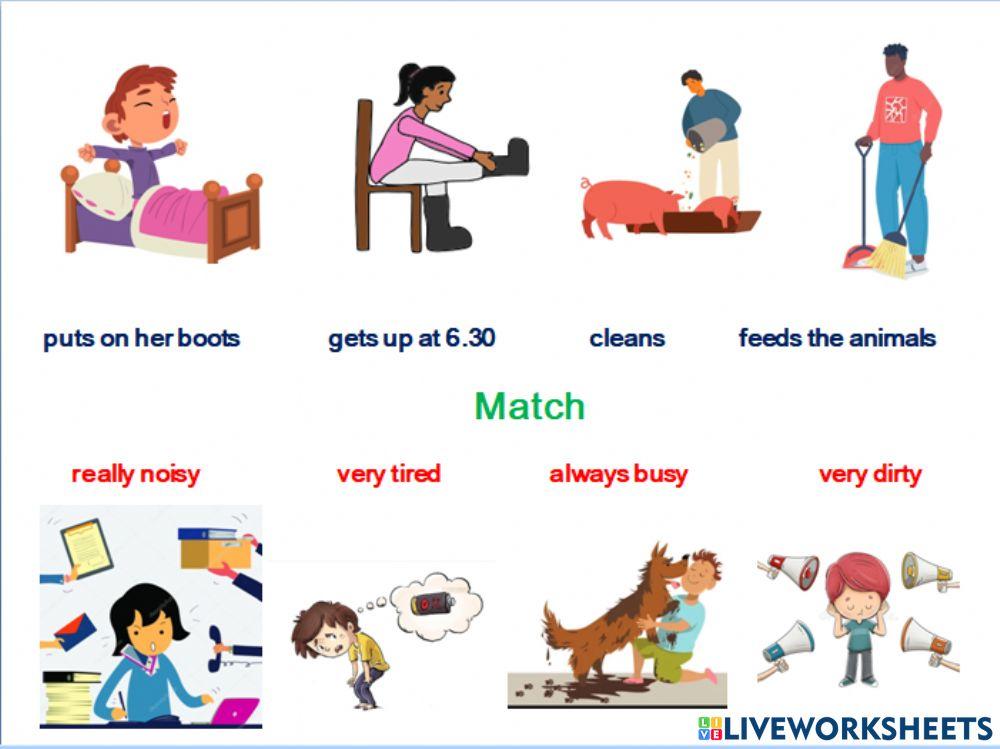 puts on her boots

gets up at 6.30

cleans

feeds the animals

Match

really noisy

very tired

always busy

very dirty

LIVEWORKSHEETS